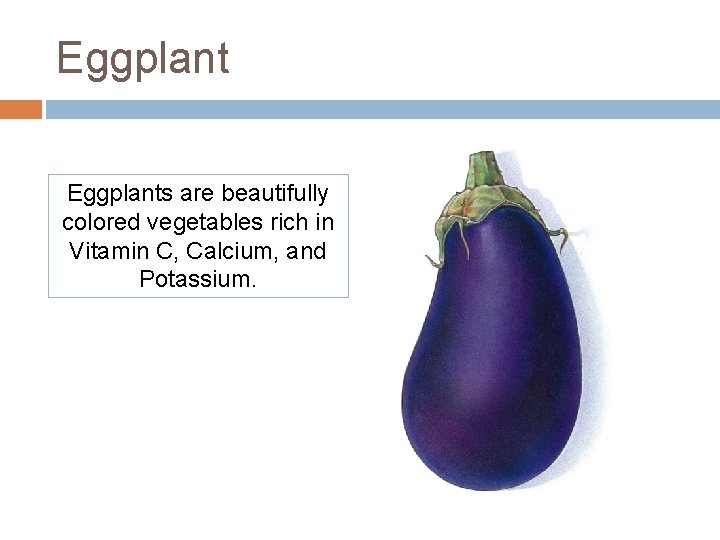 Eggplant

Eggplants are beautifully colored vegetables rich in Vitamin C, Calcium, and Potassium.